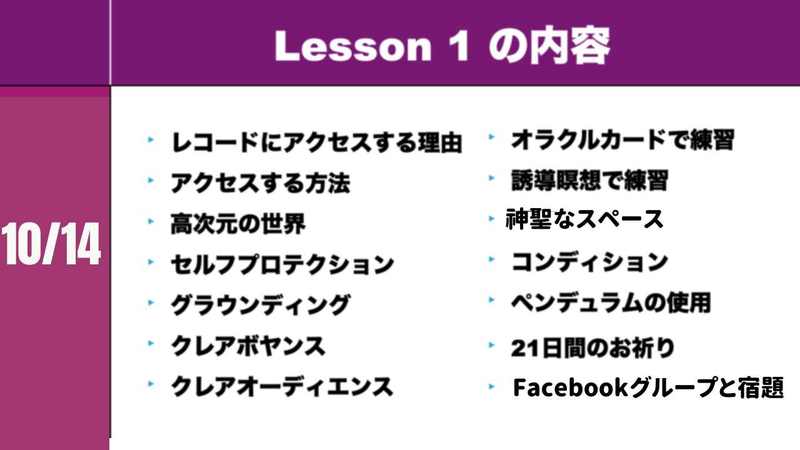 Lesson 1 の内容

10/14

レコードにアクセスする理由
アクセスする方法
高次元の世界
セルフプロテクション
グラウンディング
クレアボヤンス
クレアオーディエンス

オラクルカードで練習
誘導瞑想で練習
神聖なスペース
コンディション
ペンデュラムの使用
21日間のお祈り
Facebookグループと宿題